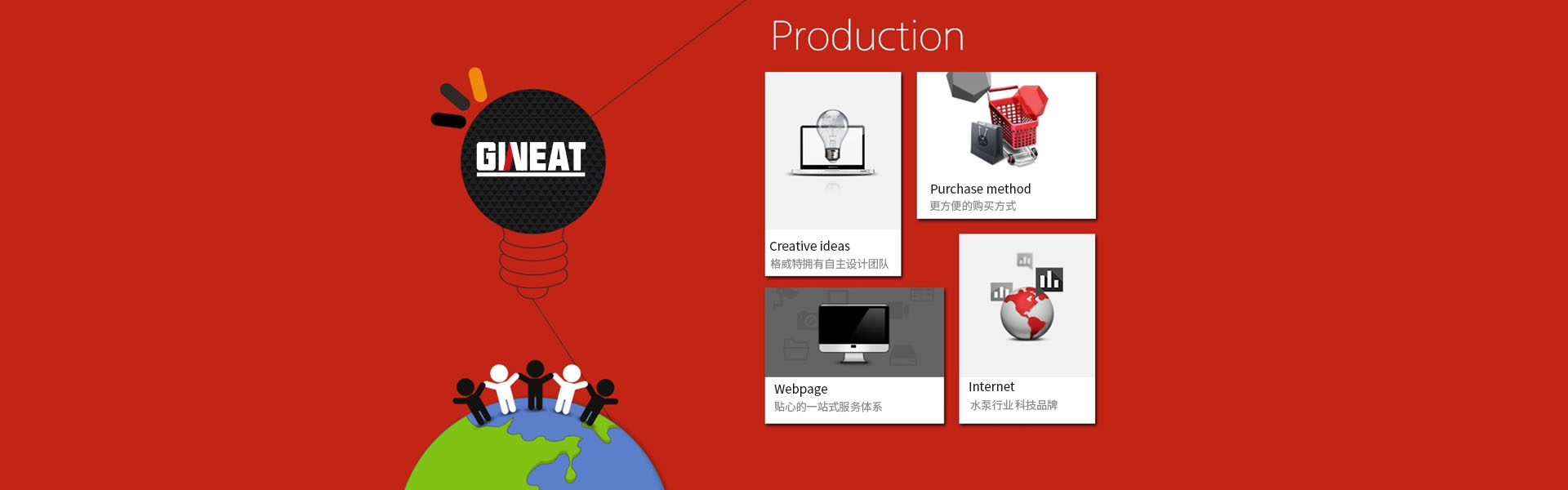 GINEAT

Production

Creative ideas
格威特拥有自主设计团队

Purchase method
更方便的购买方式

Webpage
贴心的一站式服务体系

Internet
水泵行业科技品牌